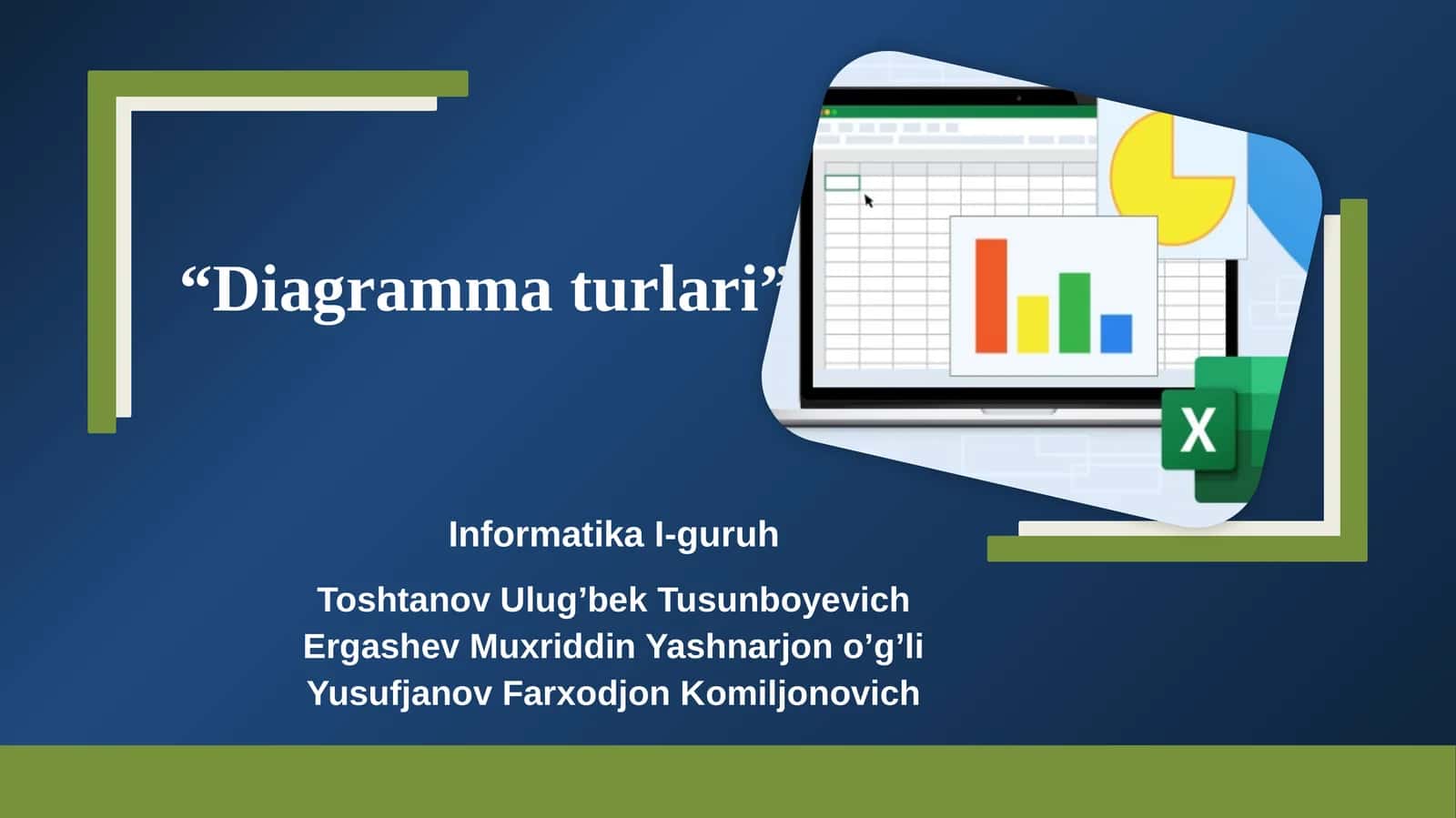 “Diagramma turlari”

X

Informatika I-guruh

Toshtanov Ulug’bek Tusunboyevich
Ergashev Muxriddin Yashnarjon o’g’li
Yusufjanov Farxodjon Komiljonovich